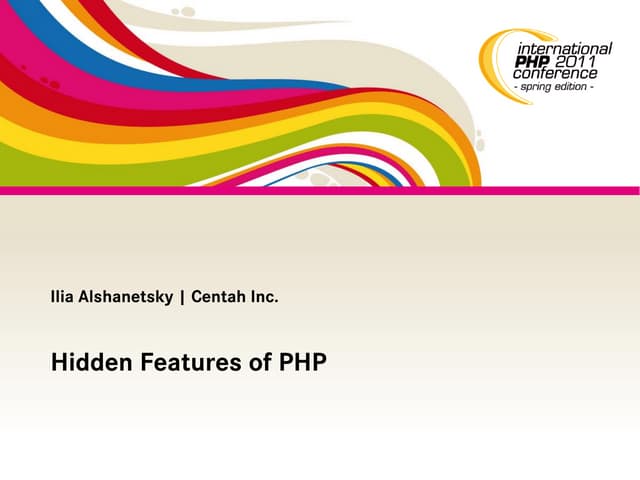 international PHP 2011 conference
- spring edition -

Ilia Alshanetsky | Centah Inc.

Hidden Features of PHP